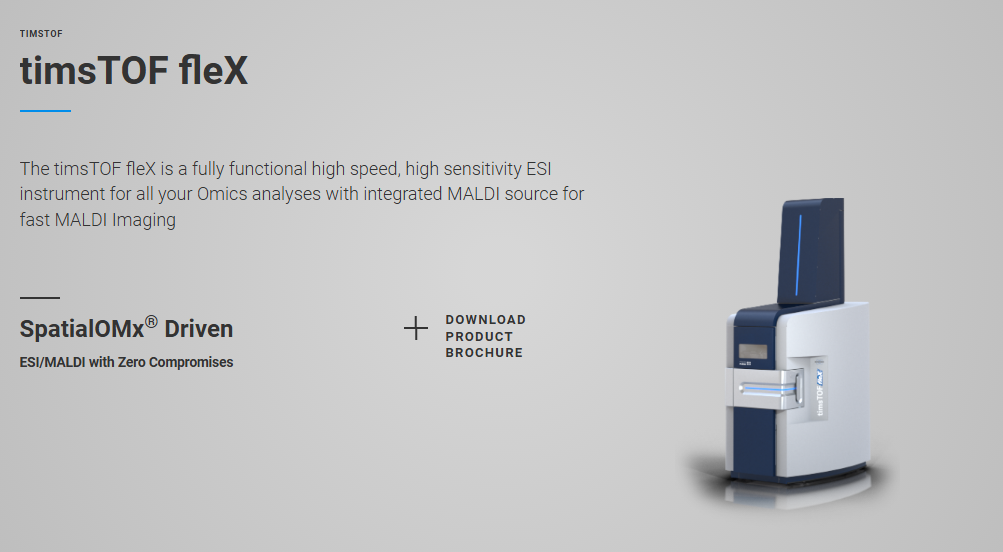 TIMSTOF

timsTOF fleX

The timsTOF fleX is a fully functional high speed, high sensitivity ESI instrument for all your Omics analyses with integrated MALDI source for fast MALDI Imaging

SpatialOMx® Driven

ESI/MALDI with Zero Compromises

+ DOWNLOAD PRODUCT BROCHURE

timsTOF fleX